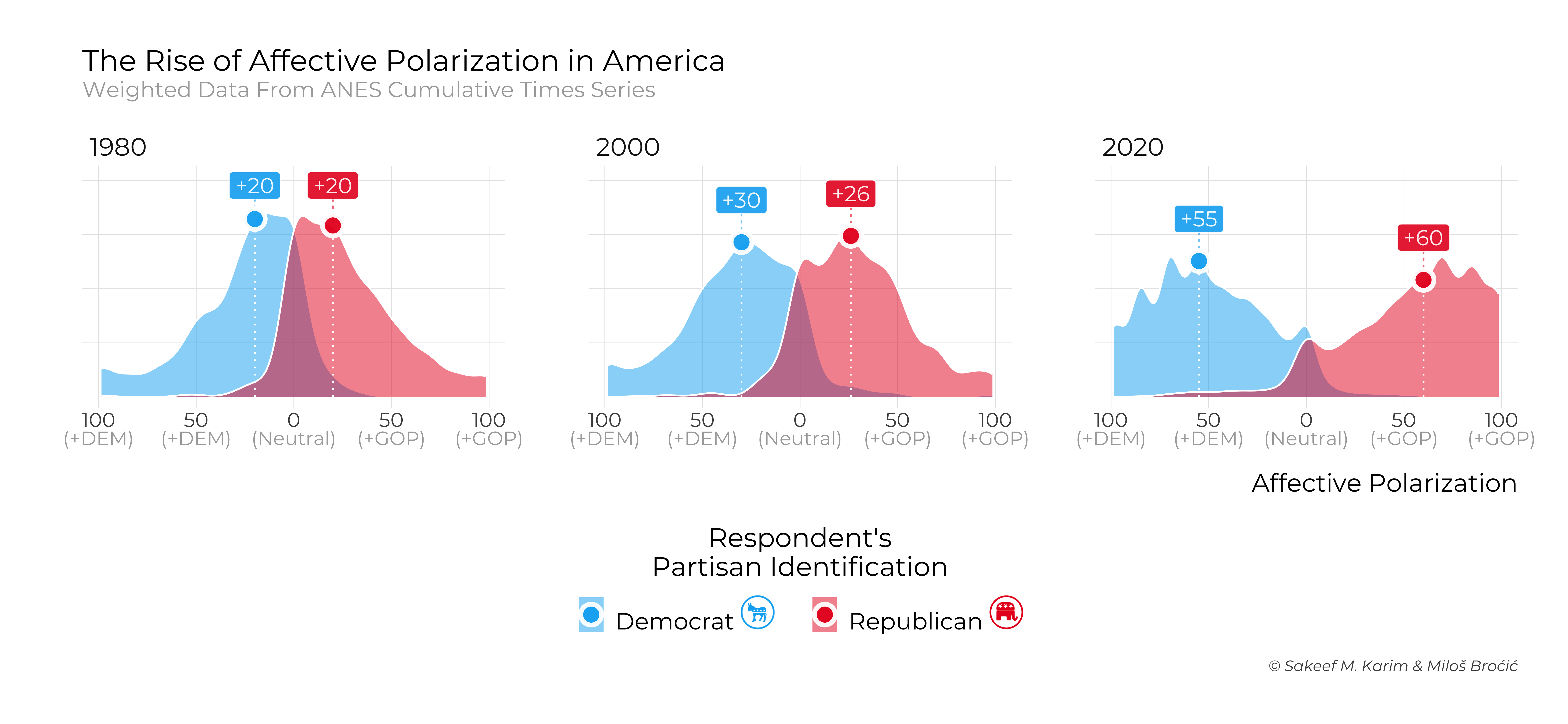 The Rise of Affective Polarization in America
Weighted Data From ANES Cumulative Times Series

1980

+20 +20

100 (+DEM) 50 (+DEM) 0 (Neutral) 50 (+GOP) 100 (+GOP)

2000

+30 +26

100 (+DEM) 50 (+DEM) 0 (Neutral) 50 (+GOP) 100 (+GOP)

2020

+55 +60

100 (+DEM) 50 (+DEM) 0 (Neutral) 50 (+GOP) 100 (+GOP)

Affective Polarization

Respondent's
Partisan Identification

Democrat Republican

© Sakeef M. Karim & Miloš Broćić